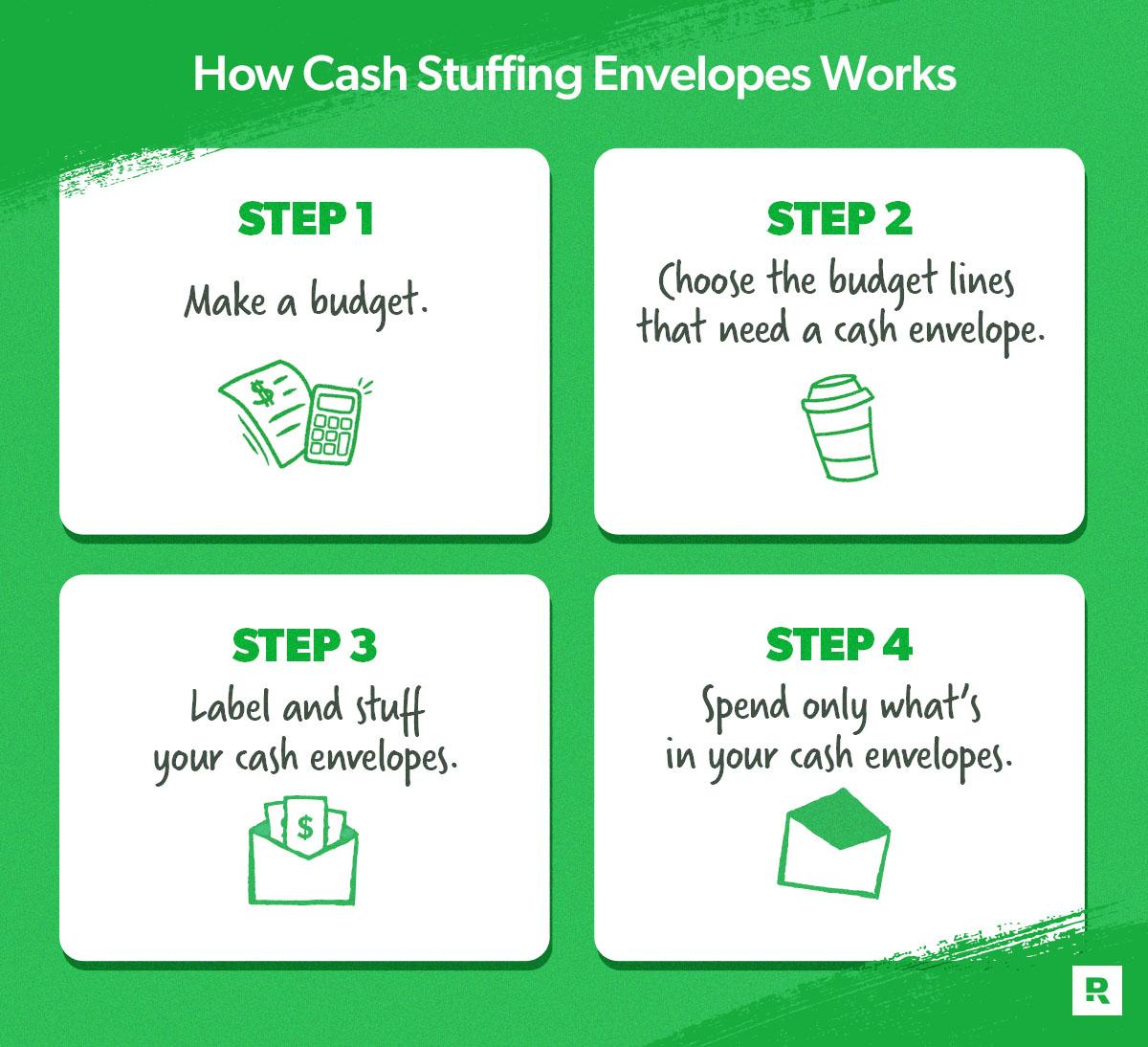 How Cash Stuffing Envelopes Works

STEP 1

Make a budget.

$

STEP 2

Choose the budget lines that need a cash envelope.

STEP 3

Label and stuff your cash envelopes.

$

STEP 4

Spend only what's in your cash envelopes.

R